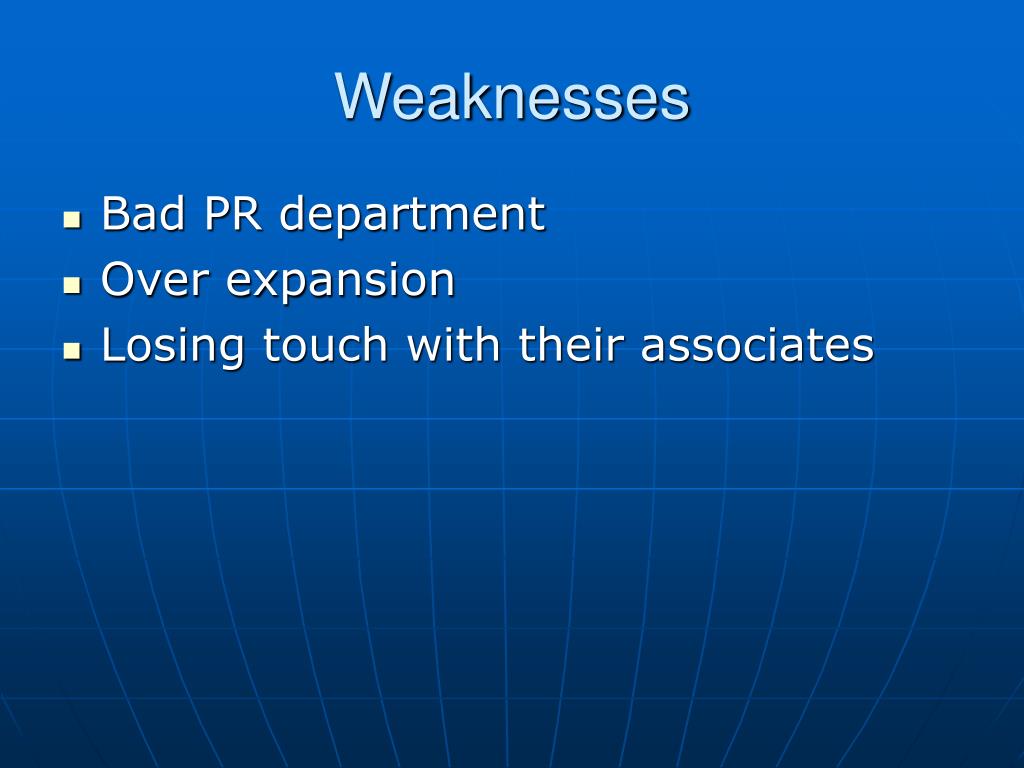 Weaknesses

- Bad PR department
- Over expansion
- Losing touch with their associates